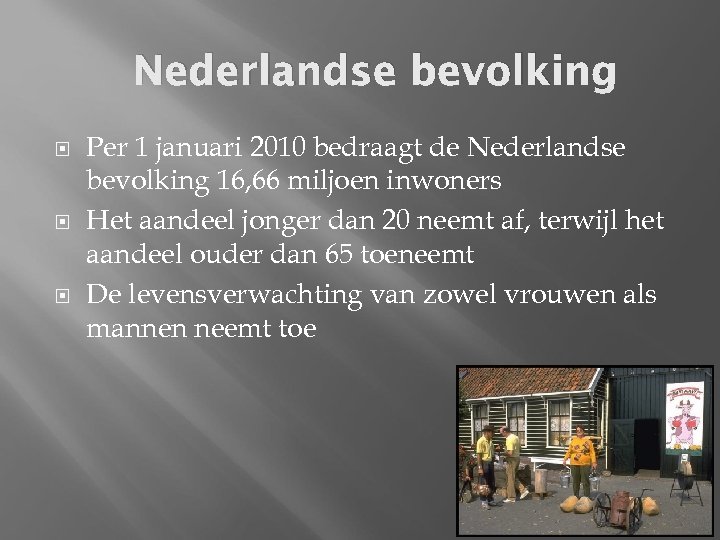 Nederlandse bevolking

Per 1 januari 2010 bedraagt de Nederlandse bevolking 16,66 miljoen inwoners

Het aandeel jonger dan 20 neemt af, terwijl het aandeel ouder dan 65 toeneemt

De levensverwachting van zowel vrouwen als mannen neemt toe